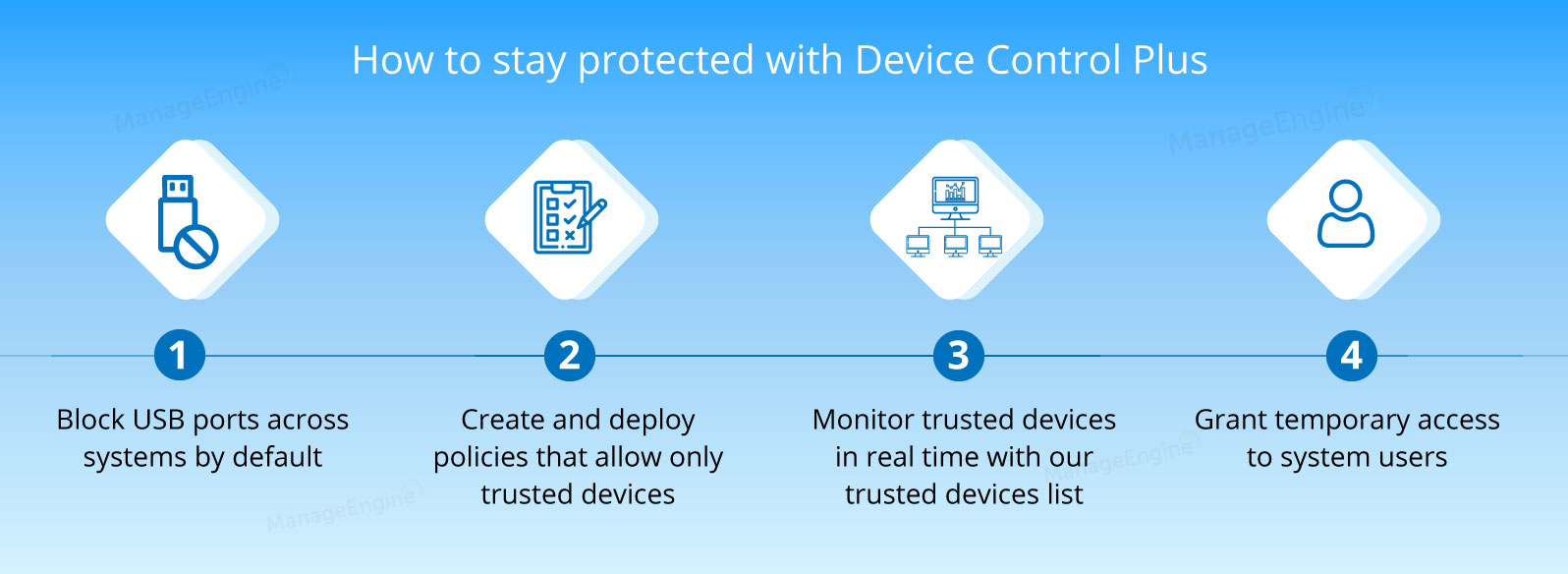 How to stay protected with Device Control Plus

ManageEngine

ManageEngine

1

Block USB ports across systems by default

2

Create and deploy policies that allow only trusted devices

3

Monitor trusted devices in real time with our trusted devices list

4

Grant temporary access to system users

ManageEngine

ManageEngine